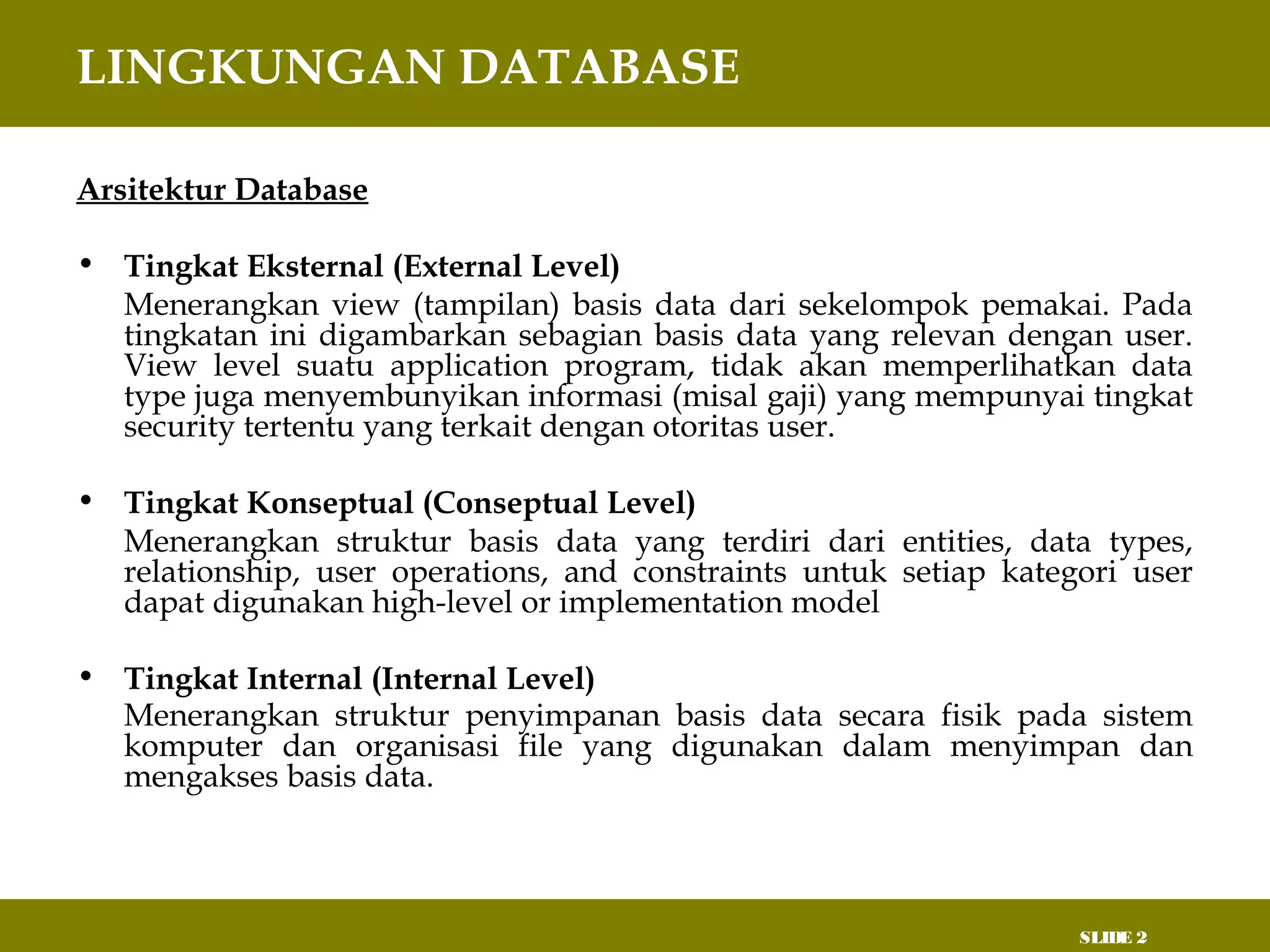 LINGKUNGAN DATABASE

Arsitektur Database

• Tingkat Eksternal (External Level)
Menerangkan view (tampilan) basis data dari sekelompok pemakai. Pada tingkatan ini digambarkan sebagian basis data yang relevan dengan user. View level suatu application program, tidak akan memperlihatkan data type juga menyembunyikan informasi (misal gaji) yang mempunyai tingkat security tertentu yang terkait dengan otoritas user.

• Tingkat Konseptual (Conseptual Level)
Menerangkan struktur basis data yang terdiri dari entities, data types, relationship, user operations, and constraints untuk setiap kategori user dapat digunakan high-level or implementation model

• Tingkat Internal (Internal Level)
Menerangkan struktur penyimpanan basis data secara fisik pada sistem komputer dan organisasi file yang digunakan dalam menyimpan dan mengakses basis data.

SLIDE 2